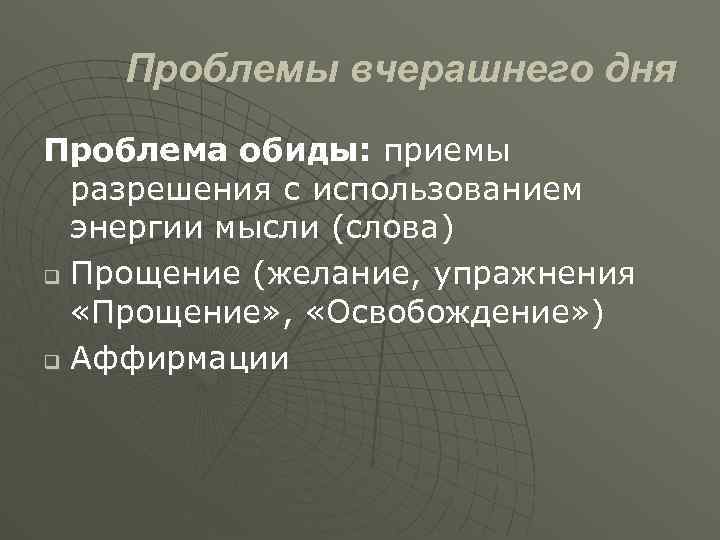 Проблемы вчерашнего дня

Проблема обиды: приемы разрешения с использованием энергии мысли (слова)

Прощение (желание, упражнения «Прощение», «Освобождение»)

Аффирмации